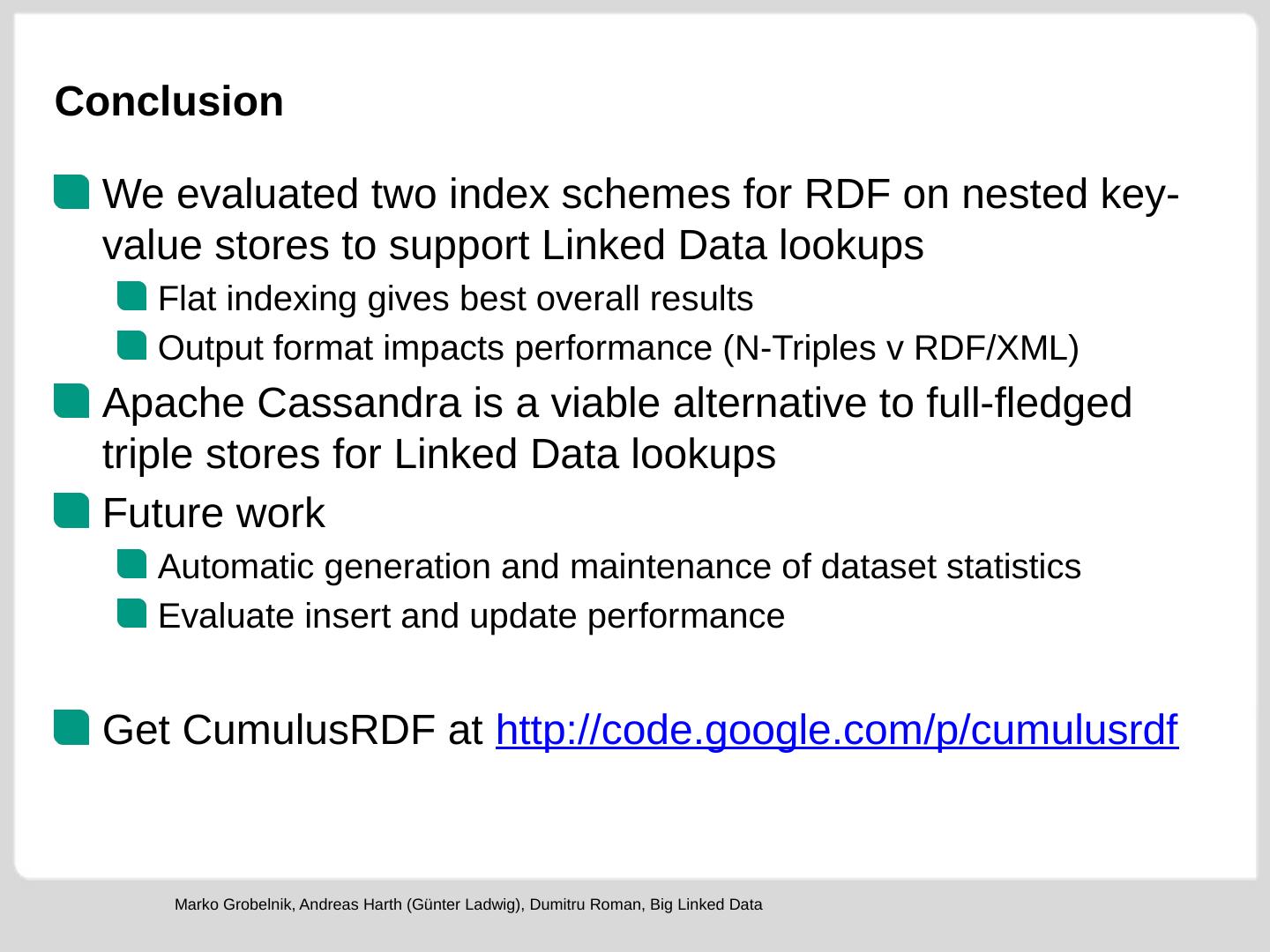 Conclusion

We evaluated two index schemes for RDF on nested key-value stores to support Linked Data lookups

Flat indexing gives best overall results

Output format impacts performance (N-Triples v RDF/XML)

Apache Cassandra is a viable alternative to full-fledged triple stores for Linked Data lookups

Future work

Automatic generation and maintenance of dataset statistics

Evaluate insert and update performance

Get CumulusRDF at http://code.google.com/p/cumulusrdf

Marko Grobelnik, Andreas Harth (Günter Ladwig), Dumitru Roman, Big Linked Data